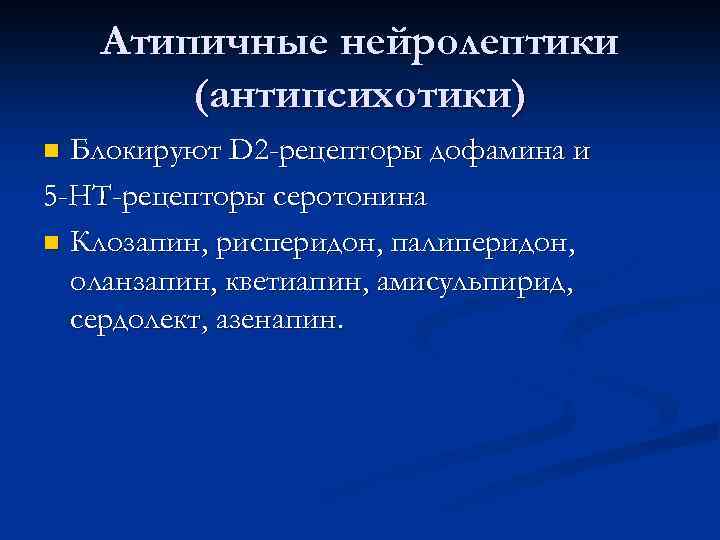 Атипичные нейролептики (антипсихотики)

Блокируют D2-рецепторы дофамина и

5-HT-рецепторы серотонина

Клозапин, рисперидон, палиперидон, оланзапин, кветиапин, амисульпирид, сердолект, азенапин.